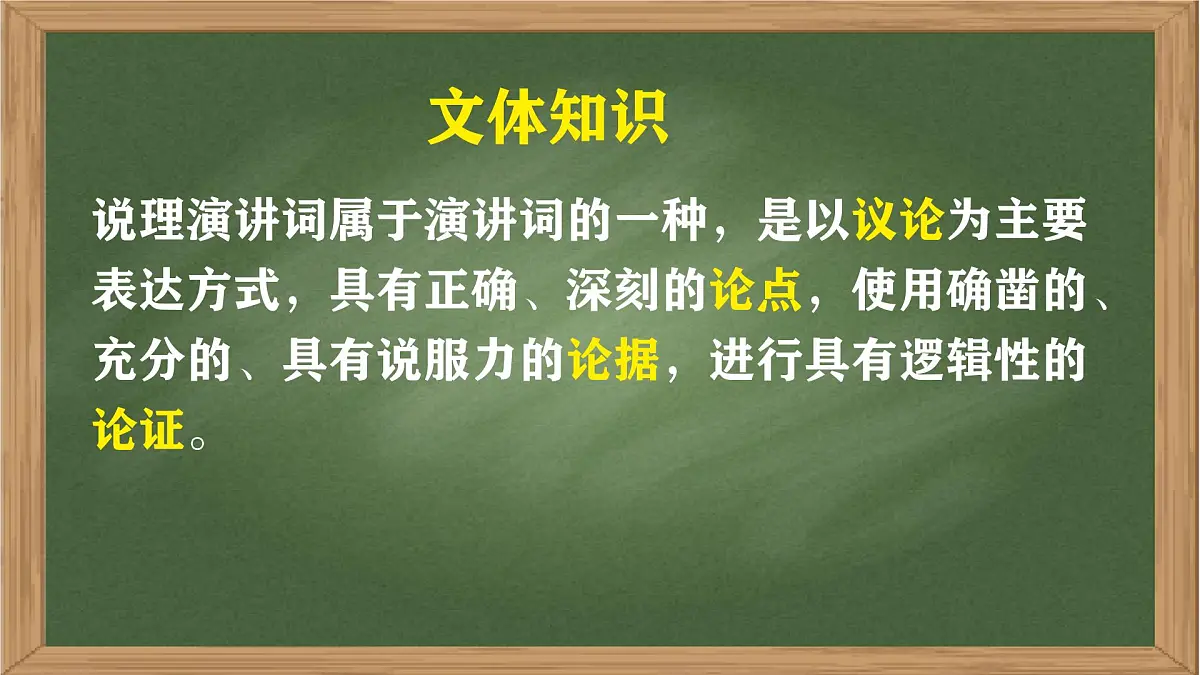 文体知识

说理演讲词属于演讲词的一种，是以议论为主要表达方式，具有正确、深刻的论点，使用确凿的、充分的、具有说服力的论据，进行具有逻辑性的论证。